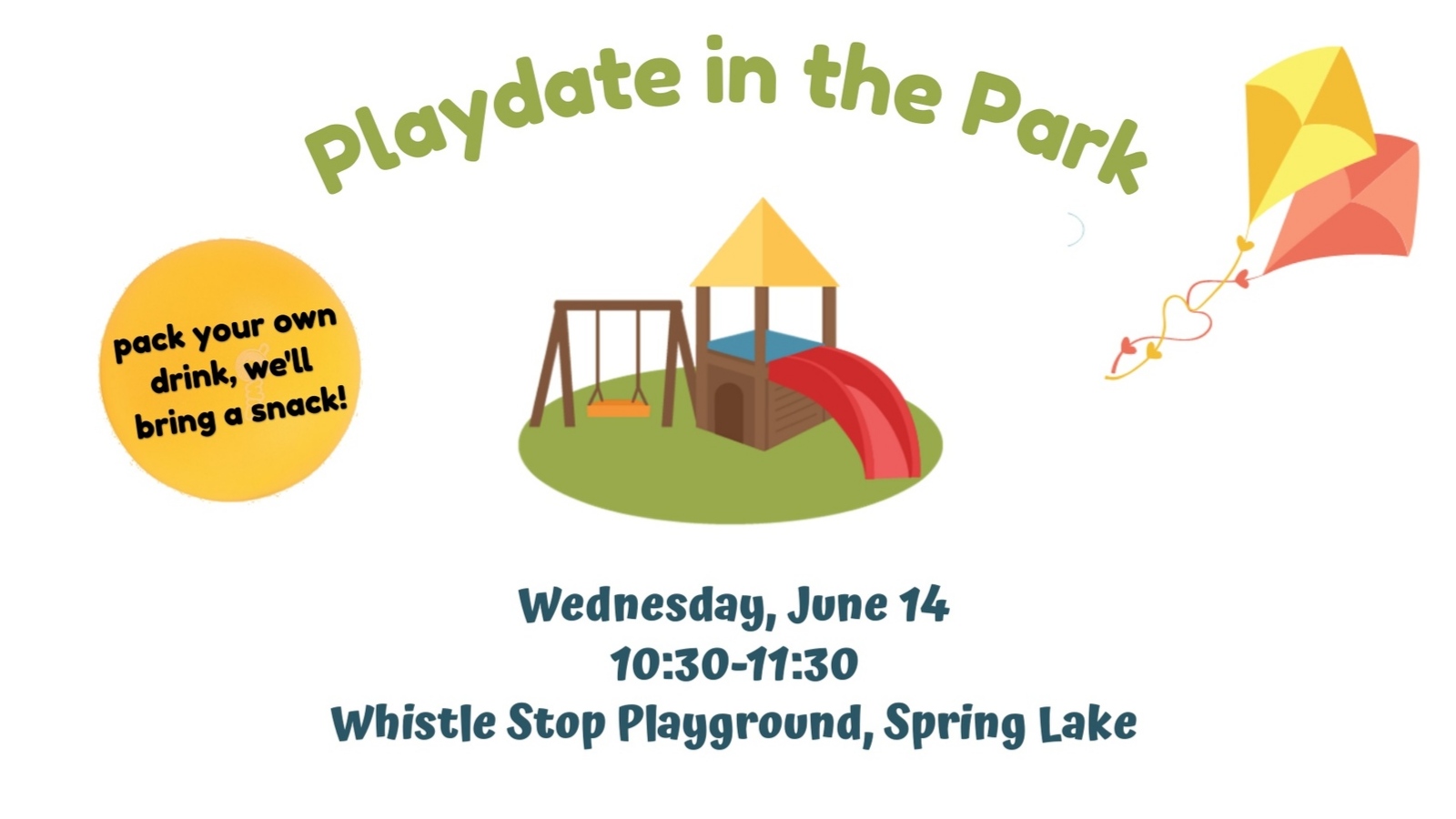 Playdate in the Park

pack your own drink, we'll bring a snack!

Wednesday, June 14
10:30-11:30
Whistle Stop Playground, Spring Lake